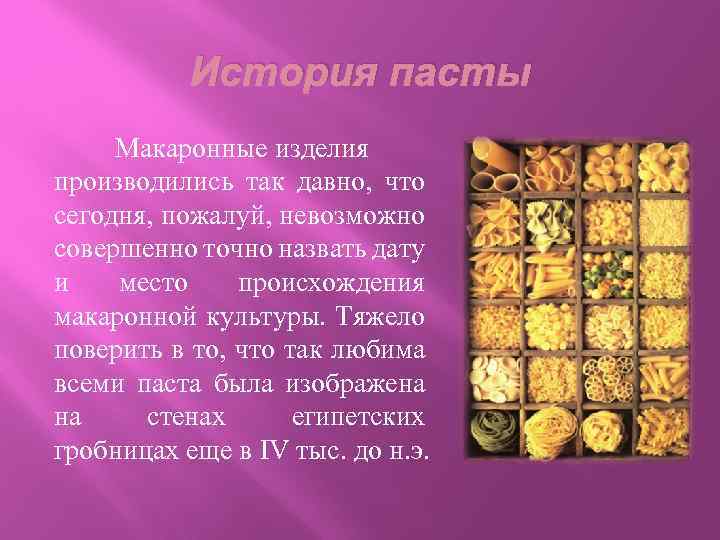 История пасты

Макаронные изделия производились так давно, что сегодня, пожалуй, невозможно совершенно точно назвать дату и место происхождения макаронной культуры. Тяжело поверить в то, что так любима всеми паста была изображена на стенах египетских гробницах еще в IV тыс. до н.э.